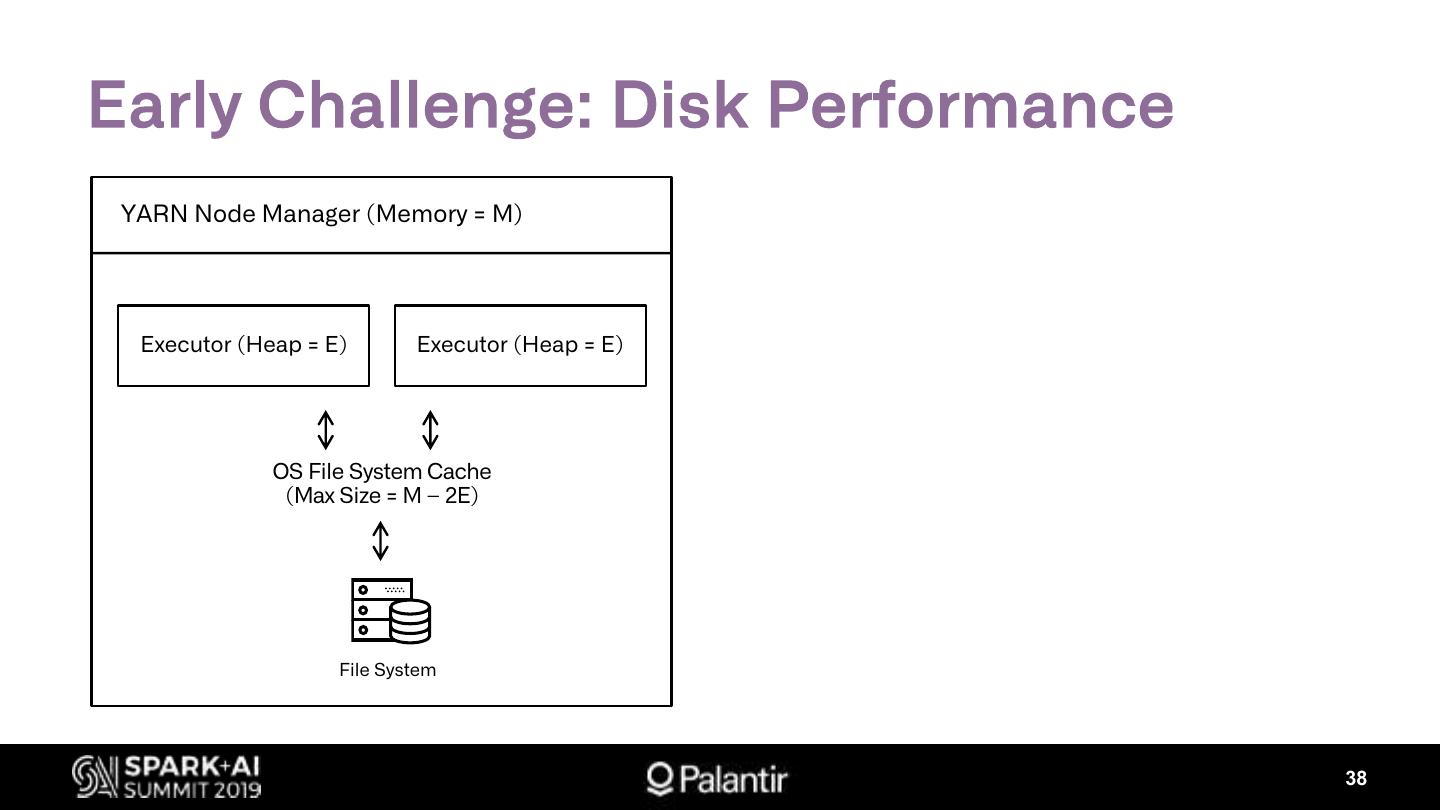 Early Challenge: Disk Performance

YARN Node Manager (Memory = M)

Executor (Heap = E)

Executor (Heap = E)

OS File System Cache
(Max Size = M – 2E)

File System

SPARK+AI SUMMIT 2019

Palantir

38